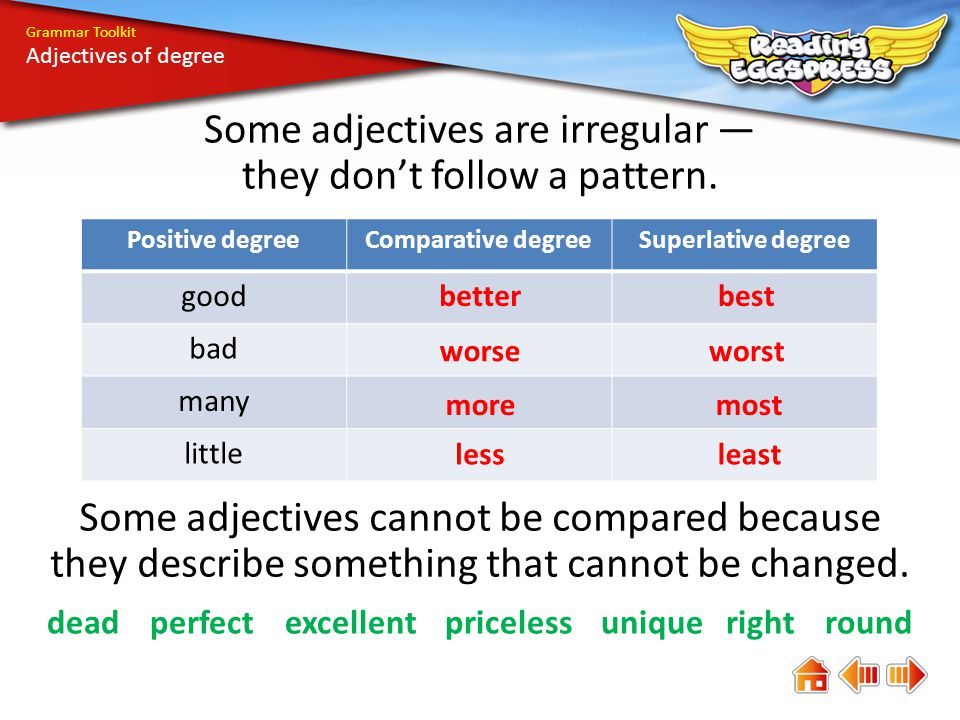 Grammar Toolkit
Adjectives of degree

Reading EGGSPRESS

Some adjectives are irregular — they don't follow a pattern.

| Positive degree | Comparative degree | Superlative degree |
|---|---|---|
| good | better | best |
| bad | worse | worst |
| many | more | most |
| little | less | least |

Some adjectives cannot be compared because they describe something that cannot be changed.

dead perfect excellent priceless unique right round